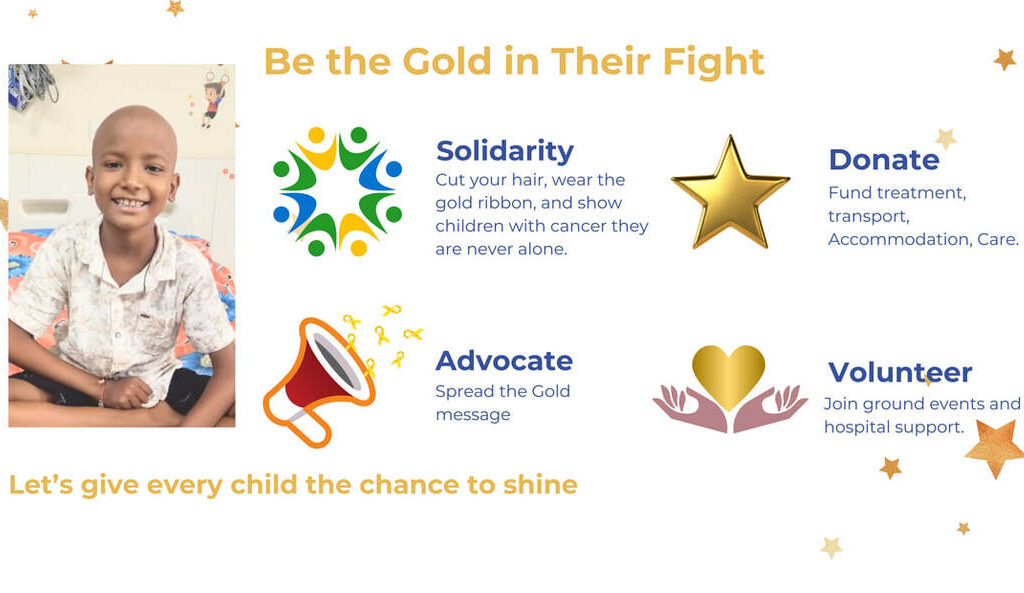 Be the Gold in Their Fight

Solidarity
Cut your hair, wear the gold ribbon, and show children with cancer they are never alone.

Donate
Fund treatment, transport, Accommodation, Care.

Advocate
Spread the Gold message

Volunteer
Join ground events and hospital support.

Let's give every child the chance to shine